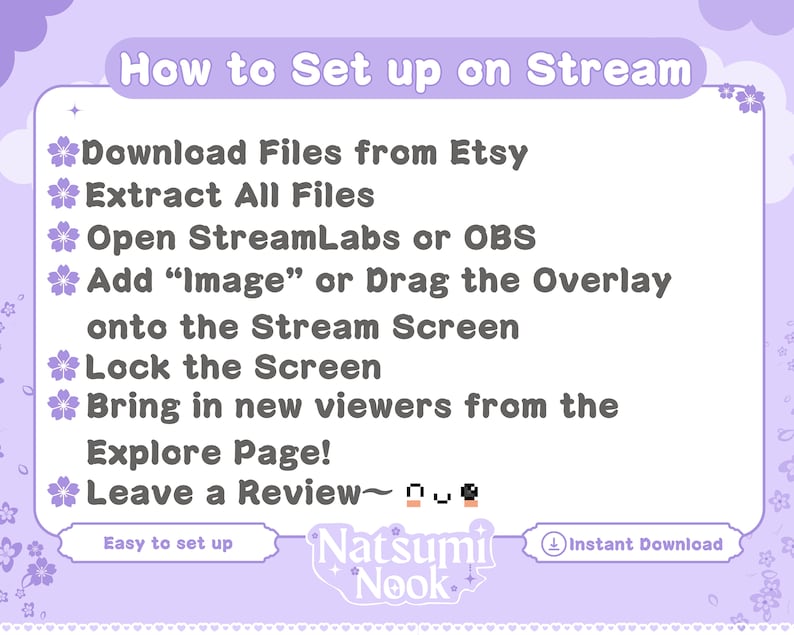 How to Set up on Stream

Download Files from Etsy
Extract All Files
Open StreamLabs or OBS
Add “Image” or Drag the Overlay onto the Stream Screen
Lock the Screen
Bring in new viewers from the Explore Page!
Leave a Review~

Easy to set up

Natsumi Nook

Instant Download